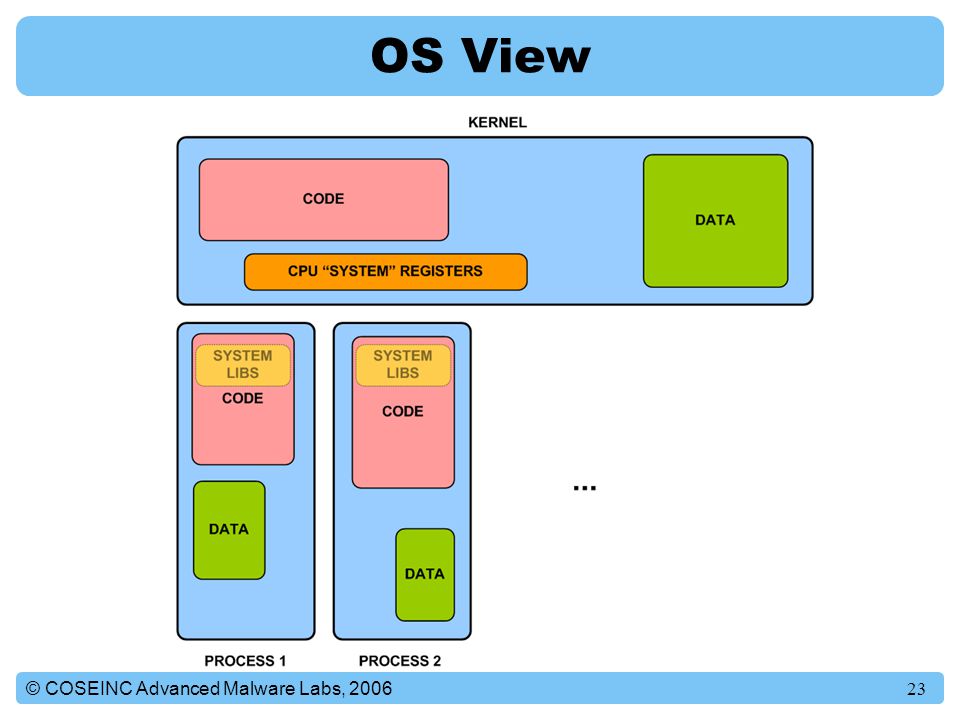 OS View

KERNEL

CODE

CPU “SYSTEM” REGISTERS

DATA

SYSTEM LIBS

CODE

DATA

PROCESS 1

SYSTEM LIBS

CODE

DATA

PROCESS 2

...

© COSEINC Advanced Malware Labs, 2006

23